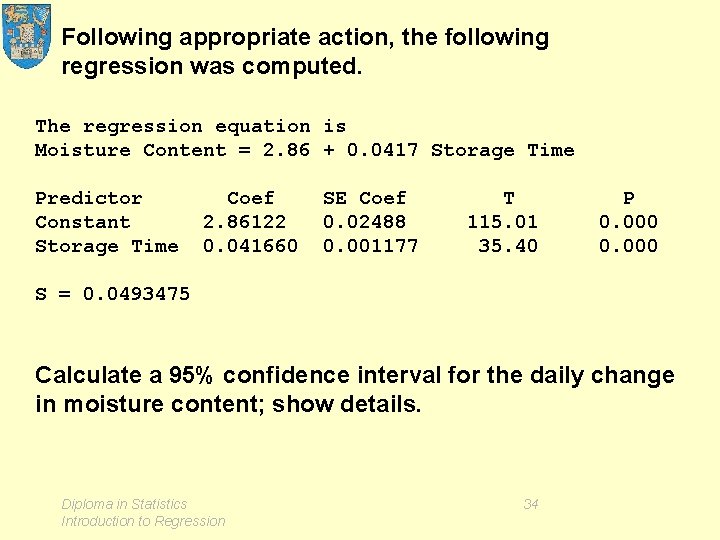 Following appropriate action, the following regression was computed.

The regression equation is
Moisture Content = 2.86 + 0.0417 Storage Time

| Predictor | Coef | SE Coef | T | P |
|---|---|---|---|---|
| Constant | 2.86122 | 0.02488 | 115.01 | 0.000 |
| Storage Time | 0.041660 | 0.001177 | 35.40 | 0.000 |

S = 0.0493475

Calculate a 95% confidence interval for the daily change in moisture content; show details.

Diploma in Statistics
Introduction to Regression

34